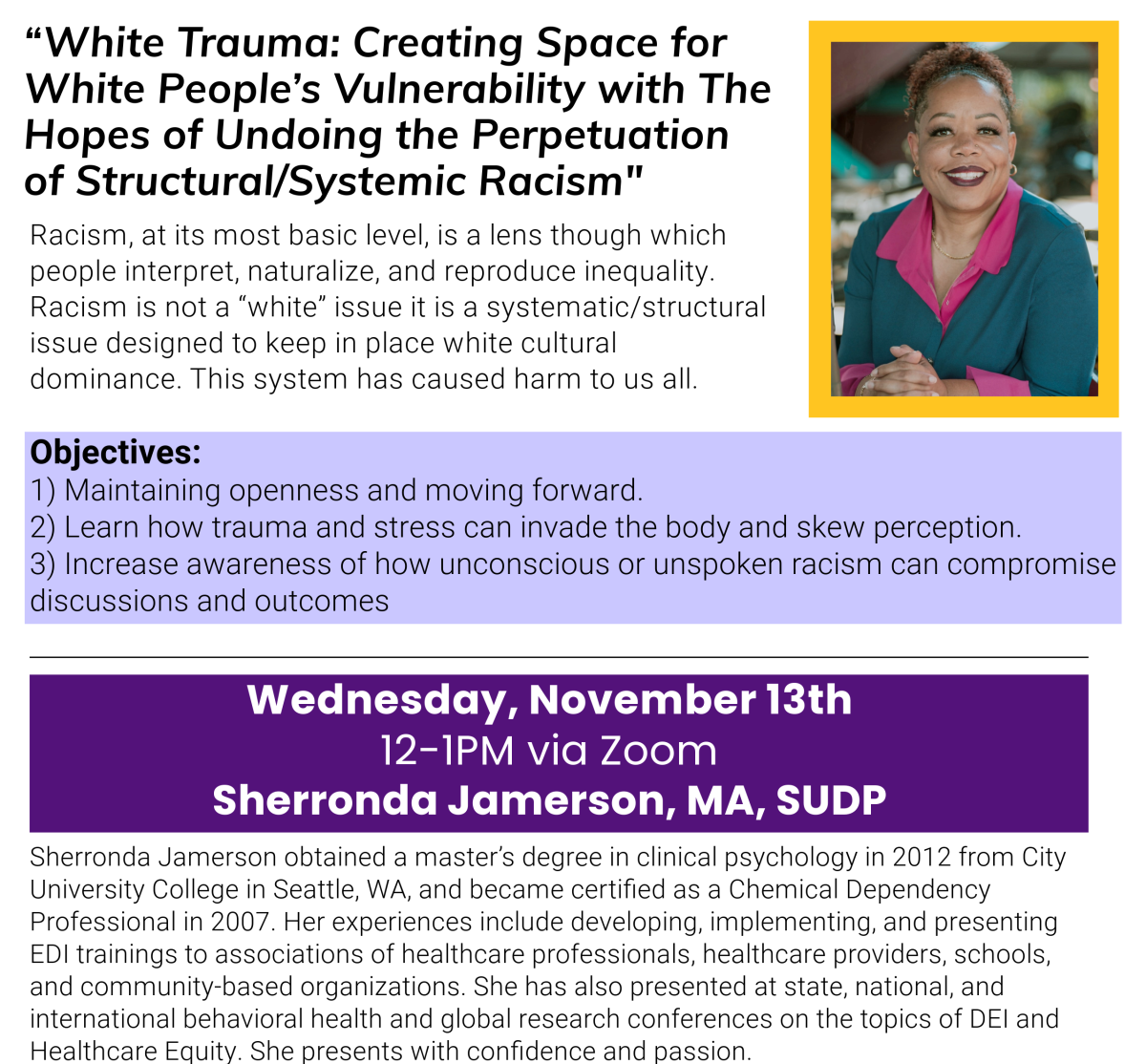 “White Trauma: Creating Space for White People’s Vulnerability with The Hopes of Undoing the Perpetuation of Structural/Systemic Racism"

Racism, at its most basic level, is a lens though which people interpret, naturalize, and reproduce inequality. Racism is not a “white” issue it is a systematic/structural issue designed to keep in place white cultural dominance. This system has caused harm to us all.

Objectives:
1) Maintaining openness and moving forward.
2) Learn how trauma and stress can invade the body and skew perception.
3) Increase awareness of how unconscious or unspoken racism can compromise discussions and outcomes

Wednesday, November 13th
12-1PM via Zoom
Sherronda Jamerson, MA, SUDP

Sherronda Jamerson obtained a master’s degree in clinical psychology in 2012 from City University College in Seattle, WA, and became certified as a Chemical Dependency Professional in 2007. Her experiences include developing, implementing, and presenting EDI trainings to associations of healthcare professionals, healthcare providers, schools, and community-based organizations. She has also presented at state, national, and international behavioral health and global research conferences on the topics of DEI and Healthcare Equity. She presents with confidence and passion.